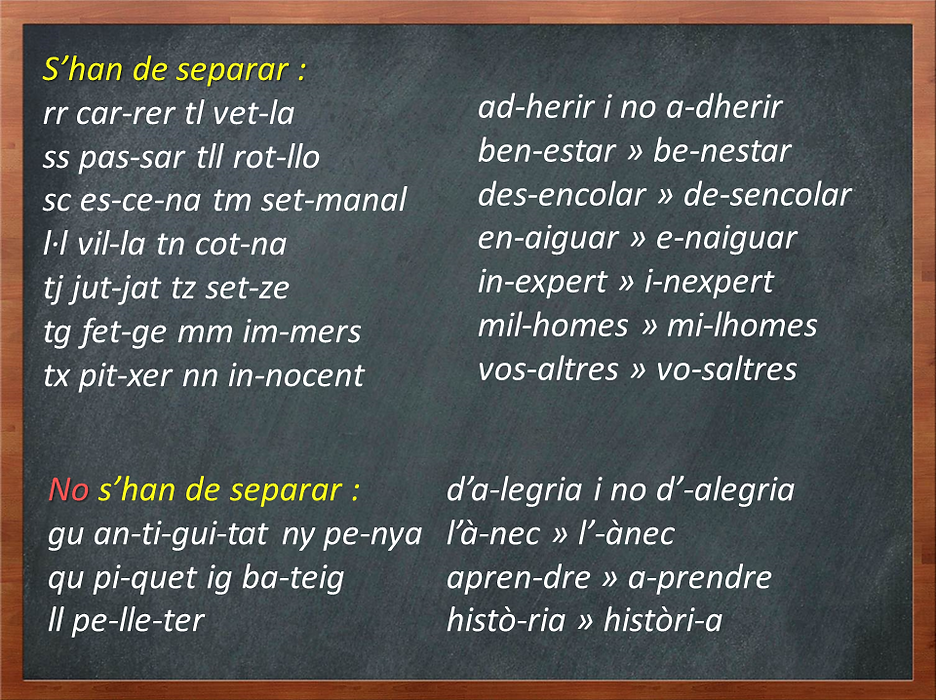 S’han de separar :
rr car-rer tl vet-la
ss pas-sar tll rot-llo
sc es-ce-na tm set-manal
l·l vil-la tn cot-na
tj jut-jat tz set-ze
tg fet-ge mm im-mers
tx pit-xer nn in-nocent

ad-herir i no a-dherir
ben-estar » be-nestar
des-encolar » de-sencolar
en-aiguar » e-naiguar
in-expert » i-nexpert
mil-homes » mi-lhomes
vos-altres » vo-saltres

No s’han de separar :
gu an-ti-gui-tat ny pe-nya
qu pi-quet ig ba-teig
ll pe-lle-ter

d’a-legria i no d’-alegria
l’à-nec » l’-ànec
apren-dre » a-prendre
histò-ria » històri-a